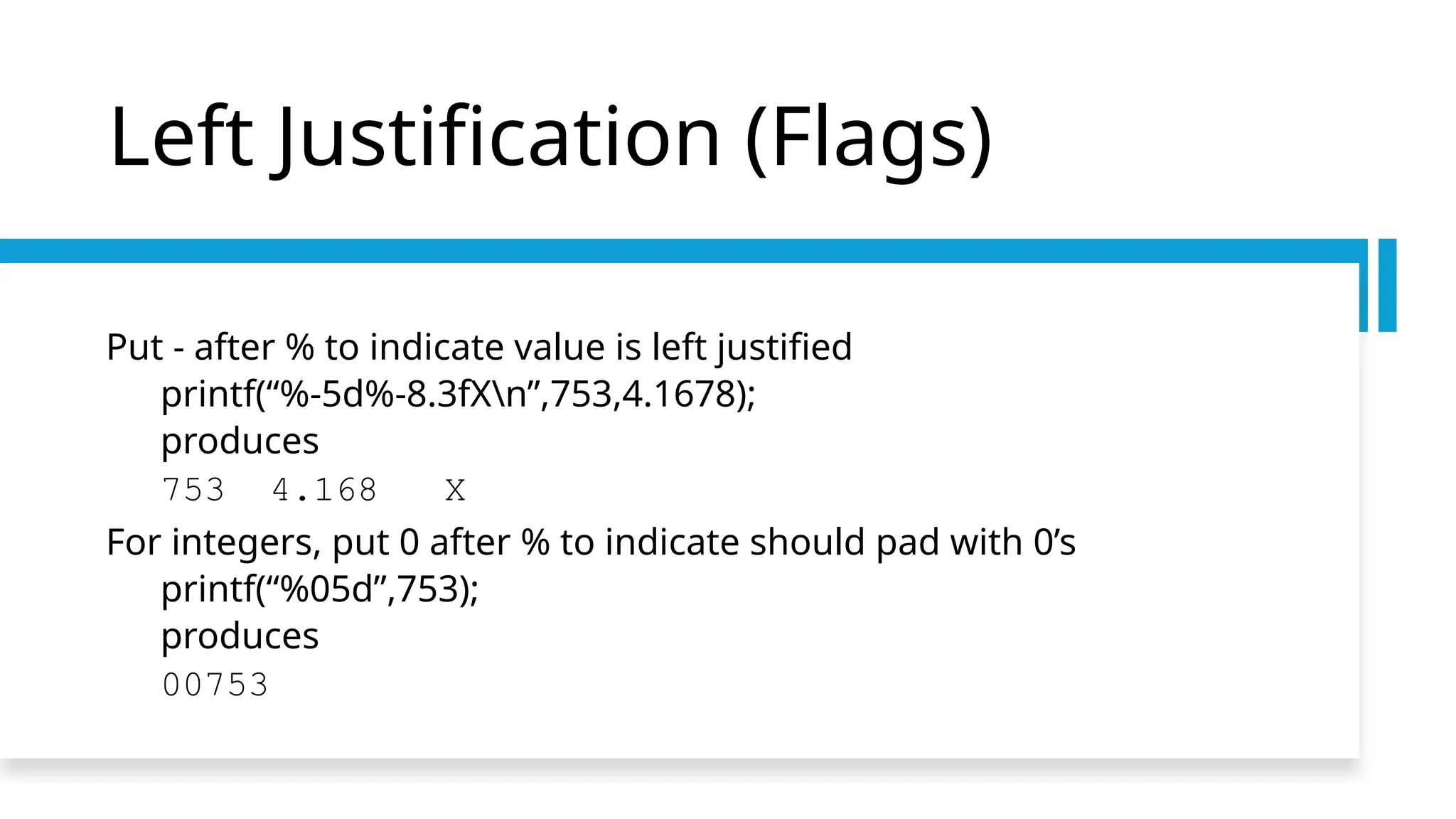 Left Justification (Flags)

Put - after % to indicate value is left justified

printf(“%-5d%-8.3fX\n”,753,4.1678);

produces

753  4.168   X

For integers, put 0 after % to indicate should pad with 0’s

printf(“%05d”,753);

produces

00753